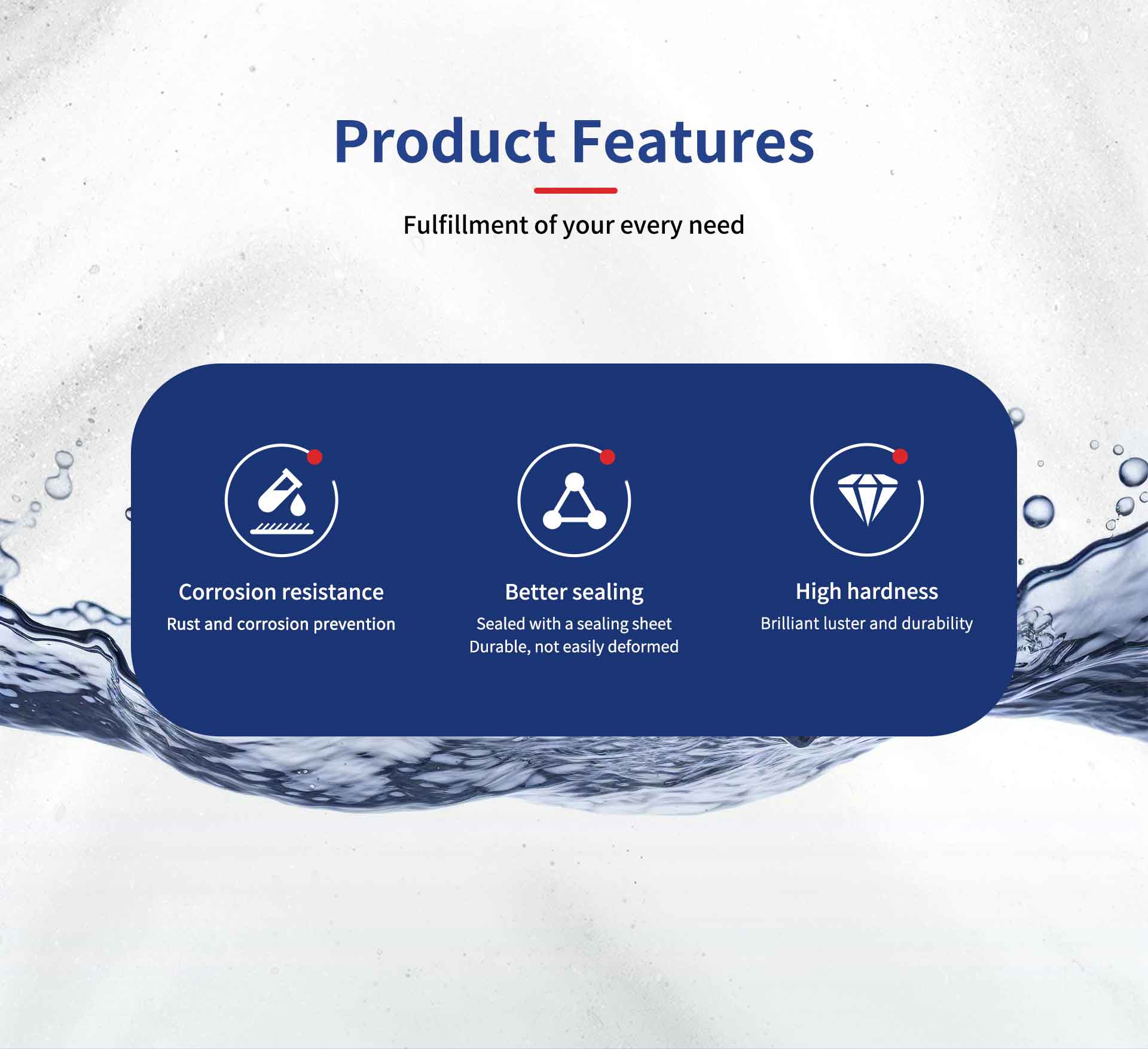 Product Features

Fulfillment of your every need

Corrosion resistance
Rust and corrosion prevention

Better sealing
Sealed with a sealing sheet
Durable, not easily deformed

High hardness
Brilliant luster and durability